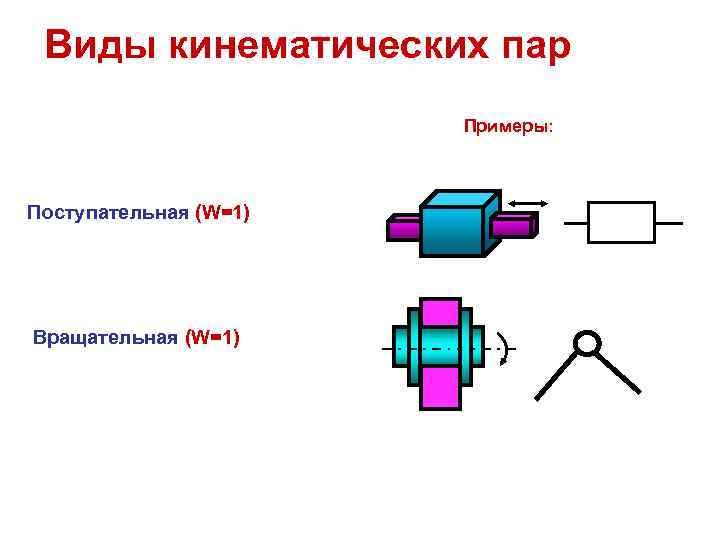 Виды кинематических пар

Примеры:

Поступательная (W=1)

Вращательная (W=1)